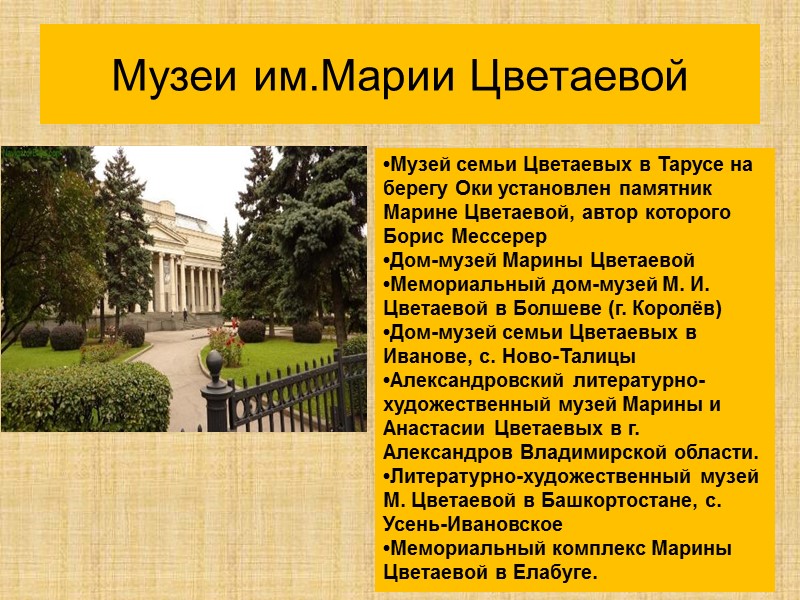 Музеи им.Марии Цветаевой

•Музей семьи Цветаевых в Тарусе на берегу Оки установлен памятник Марине Цветаевой, автор которого Борис Мессерер
•Дом-музей Марины Цветаевой
•Мемориальный дом-музей М. И. Цветаевой в Болшеве (г. Королёв)
•Дом-музей семьи Цветаевых в Иванове, с. Ново-Талицы
•Александровский литературно-художественный музей Марины и Анастасии Цветаевых в г. Александров Владимирской области.
•Литературно-художественный музей М. Цветаевой в Башкортостане, с. Усень-Ивановское
•Мемориальный комплекс Марины Цветаевой в Елабуге.